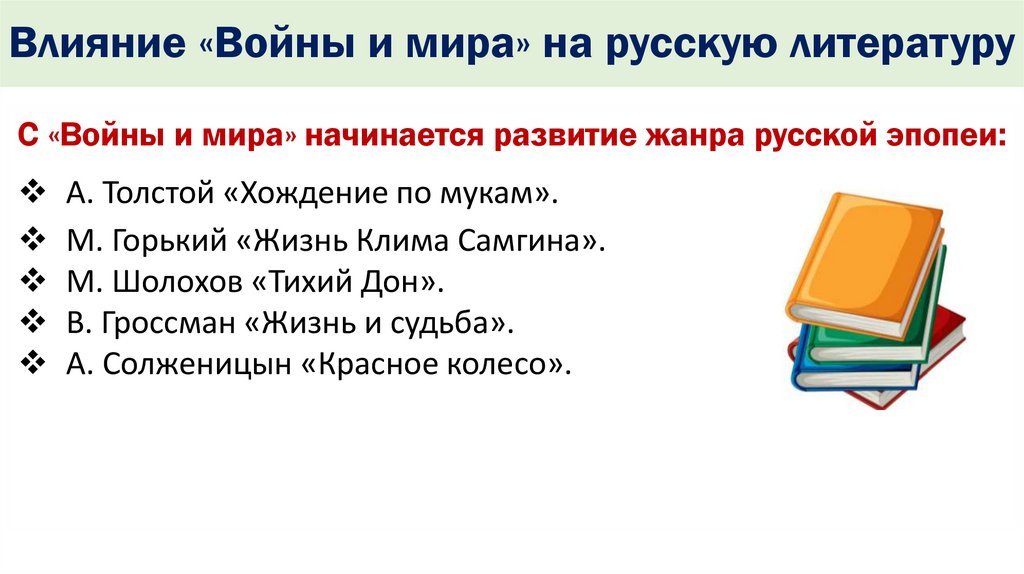 Влияние «Войны и мира» на русскую литературу

С «Войны и мира» начинается развитие жанра русской эпопеи:

❖ А. Толстой «Хождение по мукам».
❖ М. Горький «Жизнь Клима Самгина».
❖ М. Шолохов «Тихий Дон».
❖ В. Гроссман «Жизнь и судьба».
❖ А. Солженицын «Красное колесо».